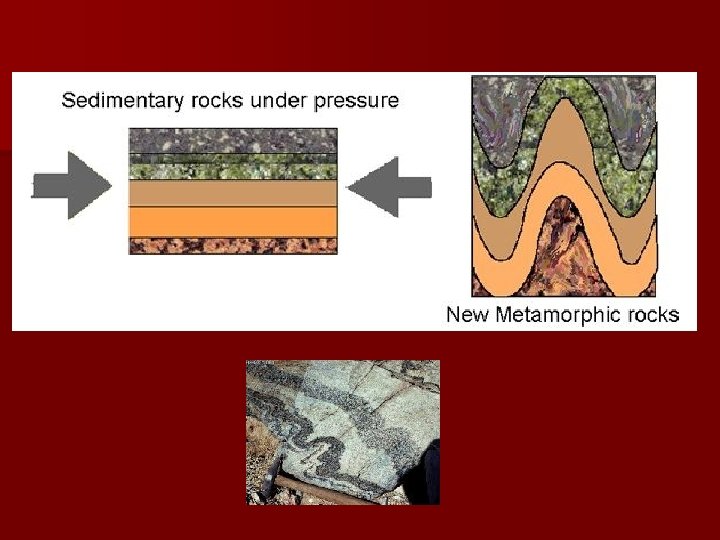 Sedimentary rocks under pressure

New Metamorphic rocks